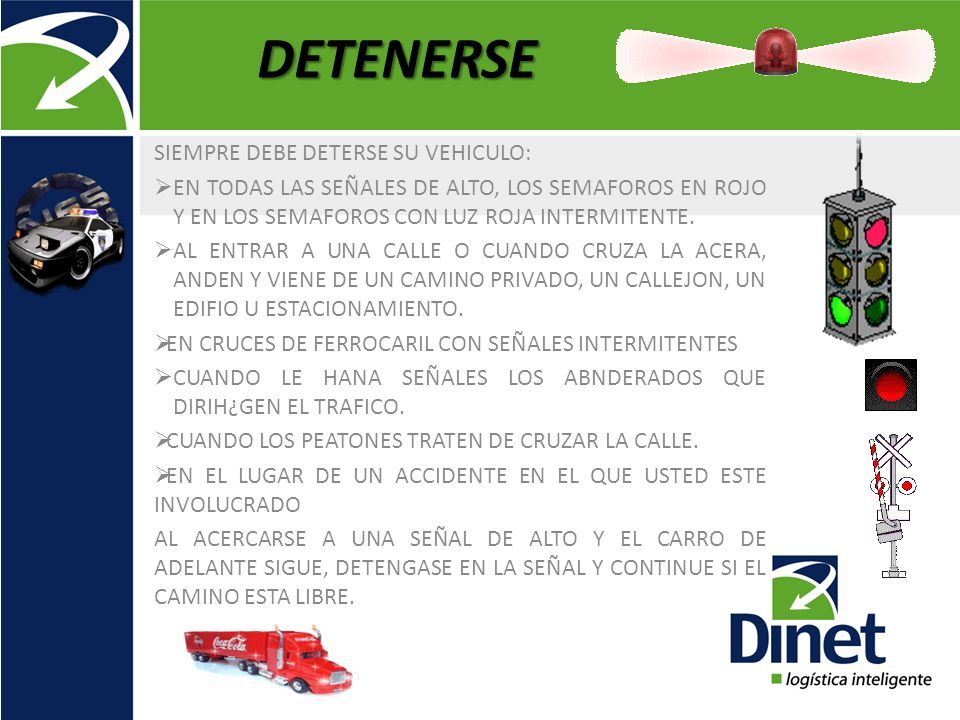 DETENERSE

SIEMPRE DEBE DETERSE SU VEHICULO:

➢EN TODAS LAS SEÑALES DE ALTO, LOS SEMAFOROS EN ROJO Y EN LOS SEMAFOROS CON LUZ ROJA INTERMITENTE.

➢AL ENTRAR A UNA CALLE O CUANDO CRUZA LA ACERA, ANDEN Y VIENE DE UN CAMINO PRIVADO, UN CALLEJON, UN EDIFIO U ESTACIONAMIENTO.

➢EN CRUCES DE FERROCARIL CON SEÑALES INTERMITENTES

➢CUANDO LE HANA SEÑALES LOS ABNDERADOS QUE DIRIH¿GEN EL TRAFICO.

➢CUANDO LOS PEATONES TRATEN DE CRUZAR LA CALLE.

➢EN EL LUGAR DE UN ACCIDENTE EN EL QUE USTED ESTE INVOLUCRADO

AL ACERCARSE A UNA SEÑAL DE ALTO Y EL CARRO DE ADELANTE SIGUE, DETENGASE EN LA SEÑAL Y CONTINUE SI EL CAMINO ESTA LIBRE.

Coca-Cola

Dinet
logística inteligente